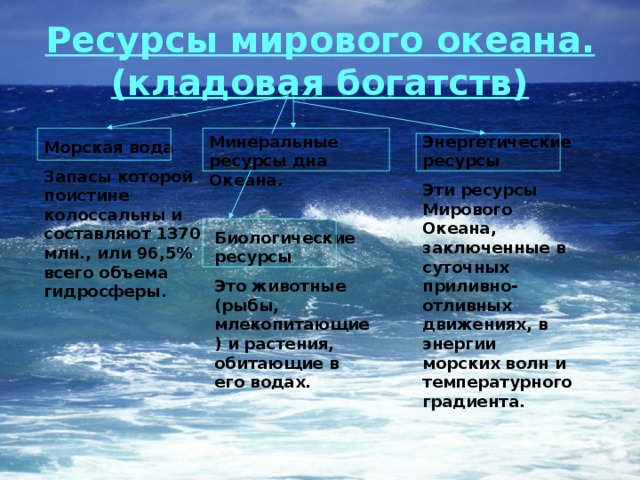 Ресурсы мирового океана. (кладовая богатств)

Морская вода

Запасы которой поистине колоссальны и составляют 1370 млн., или 96,5% всего объема гидросферы.

Минеральные ресурсы дна Океана.

Биологические ресурсы

Это животные (рыбы, млекопитающие ) и растения, обитающие в его водах.

Энергетические ресурсы

Эти ресурсы Мирового Океана, заключенные в суточных приливно-отливных движениях, в энергии морских волн и температурного градиента.